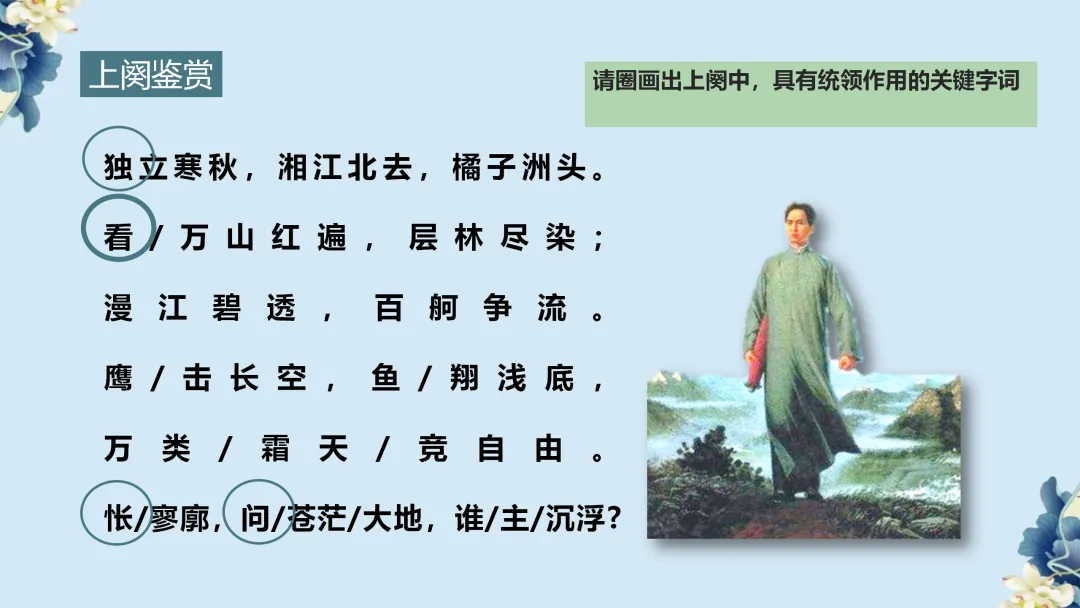 上阕鉴赏

请圈画出上阕中，具有统领作用的关键字词

独立寒秋，湘江北去，橘子洲头。

看/万山红遍，层林尽染；

漫江碧透，百舸争流。

鹰/击长空，鱼/翔浅底，

万类/霜天/竞自由。

怅/寥廓，问/苍茫/大地，谁/主/沉浮？